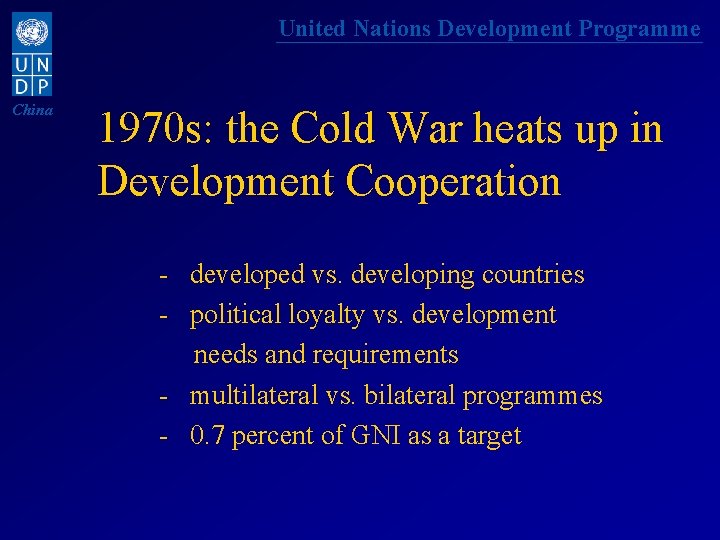 U N
D P
China

United Nations Development Programme

1970s: the Cold War heats up in Development Cooperation

- developed vs. developing countries
- political loyalty vs. development needs and requirements
- multilateral vs. bilateral programmes
- 0.7 percent of GNI as a target